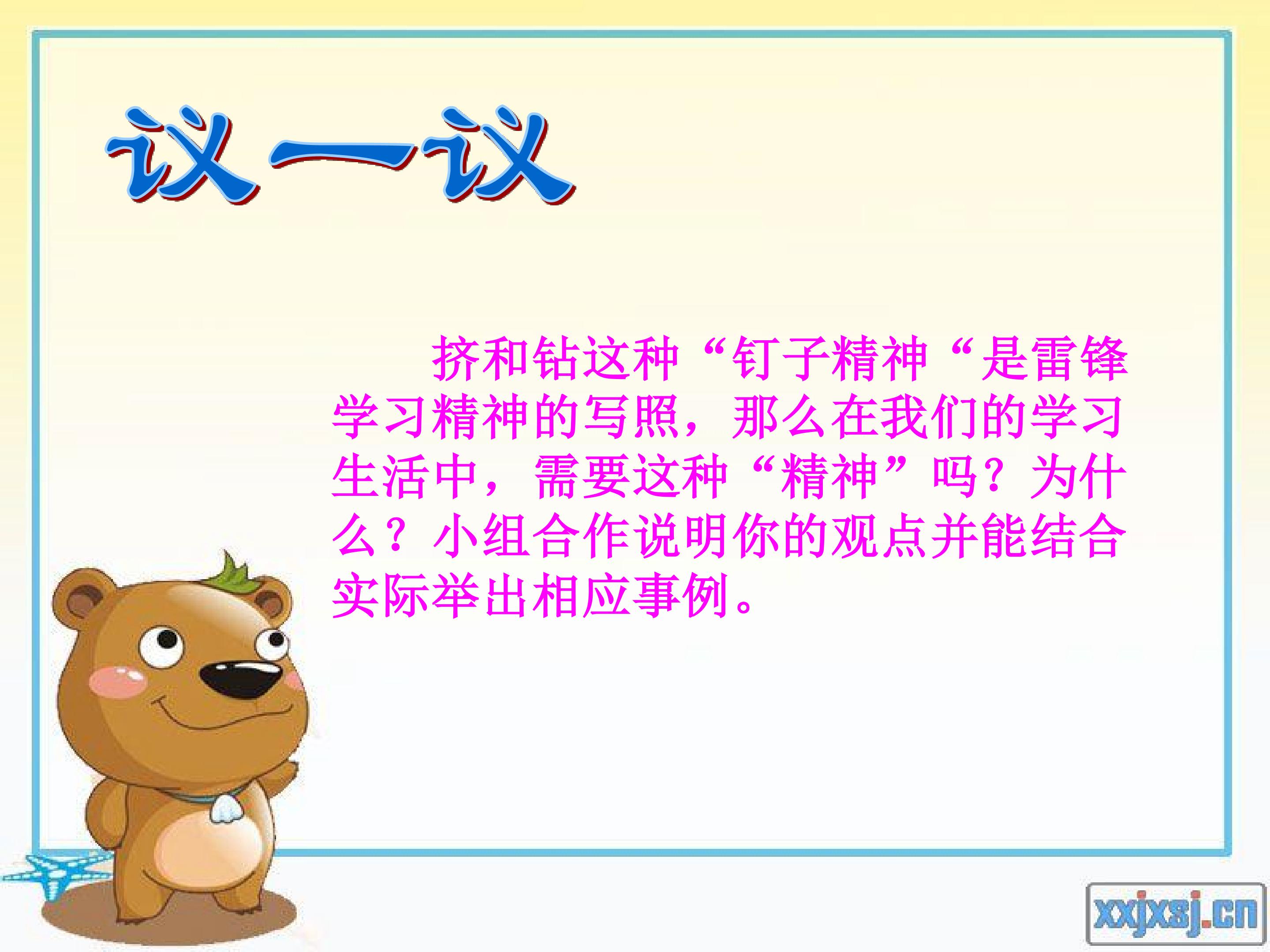 议一议

挤和钻这种“钉子精神“是雷锋学习精神的写照，那么在我们的学习生活中，需要这种“精神”吗？为什么？小组合作说明你的观点并能结合实际举出相应事例。

xxjxsj.cn